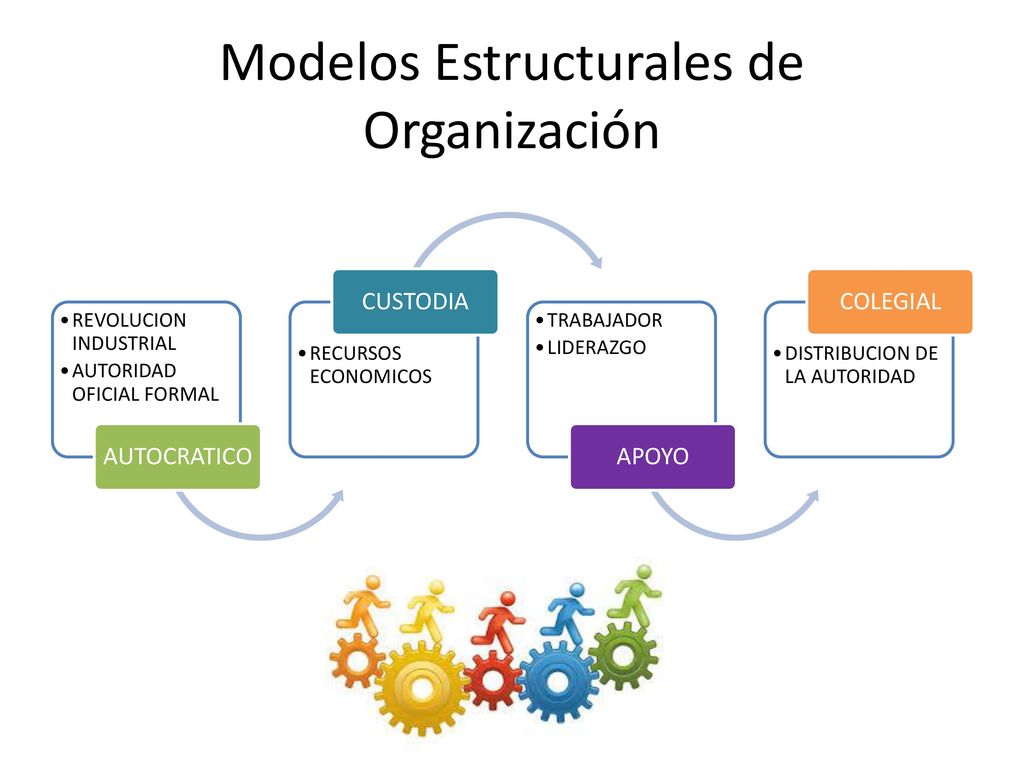 Modelos Estructurales de Organización

• REVOLUCION INDUSTRIAL
• AUTORIDAD OFICIAL FORMAL

AUTOCRATICO

CUSTODIA

• RECURSOS ECONOMICOS

• TRABAJADOR
• LIDERAZGO

APOYO

COLEGIAL

• DISTRIBUCION DE LA AUTORIDAD